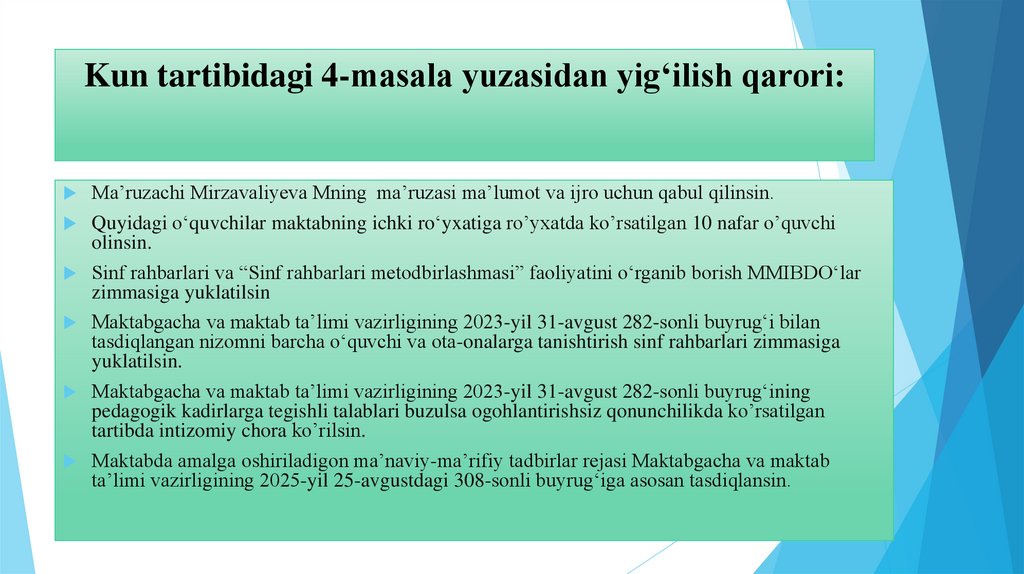 Kun tartibidagi 4-masala yuzasidan yig‘ilish qarori:

Ma’ruzachi Mirzavaliyeva Mning ma’ruzasi ma’lumot va ijro uchun qabul qilinsin.

Quyidagi o‘quvchilar maktabning ichki ro‘yxatiga ro’yxatda ko’rsatilgan 10 nafar o’quvchi olinsin.

Sinf rahbarlari va “Sinf rahbarlari metodbirlashmasi” faoliyatini o‘rganib borish MMIBDO‘lar zimmasiga yuklatilsin

Maktabgacha va maktab ta’limi vazirligining 2023-yil 31-avgust 282-sonli buyrug‘i bilan tasdiqlangan nizomni barcha o‘quvchi va ota-onalarga tanishtirish sinf rahbarlari zimmasiga yuklatilsin.

Maktabgacha va maktab ta’limi vazirligining 2023-yil 31-avgust 282-sonli buyrug‘ining pedagogik kadirlarga tegishli talablari buzulsa ogohlantirishsiz qonunchilikda ko’rsatilgan tartibda intizomiy chora ko’rilsin.

Maktabda amalga oshiriladigon ma’naviy-ma’rifiy tadbirlar rejasi Maktabgacha va maktab ta’limi vazirligining 2025-yil 25-avgustdagi 308-sonli buyrug‘iga asosan tasdiqlansin.